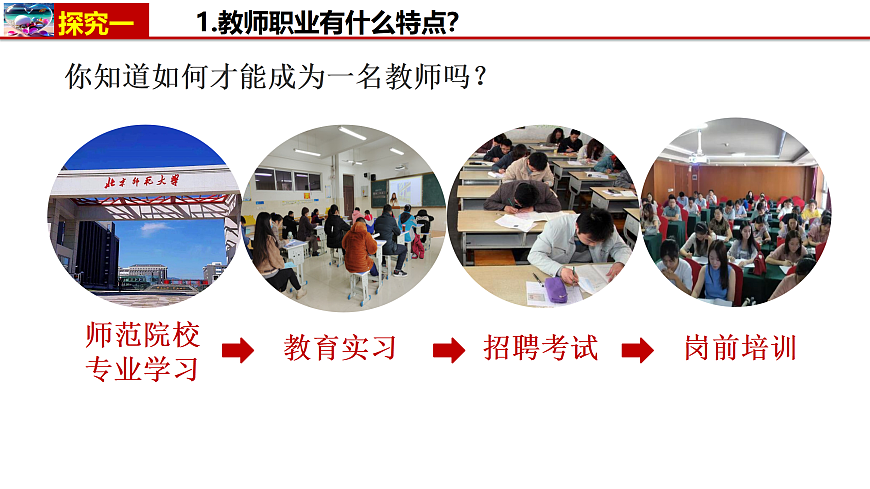 探究一

1.教师职业有什么特点?

你知道如何才能成为一名教师吗？

北京师范大学

师范院校专业学习

教育实习

招聘考试

岗前培训